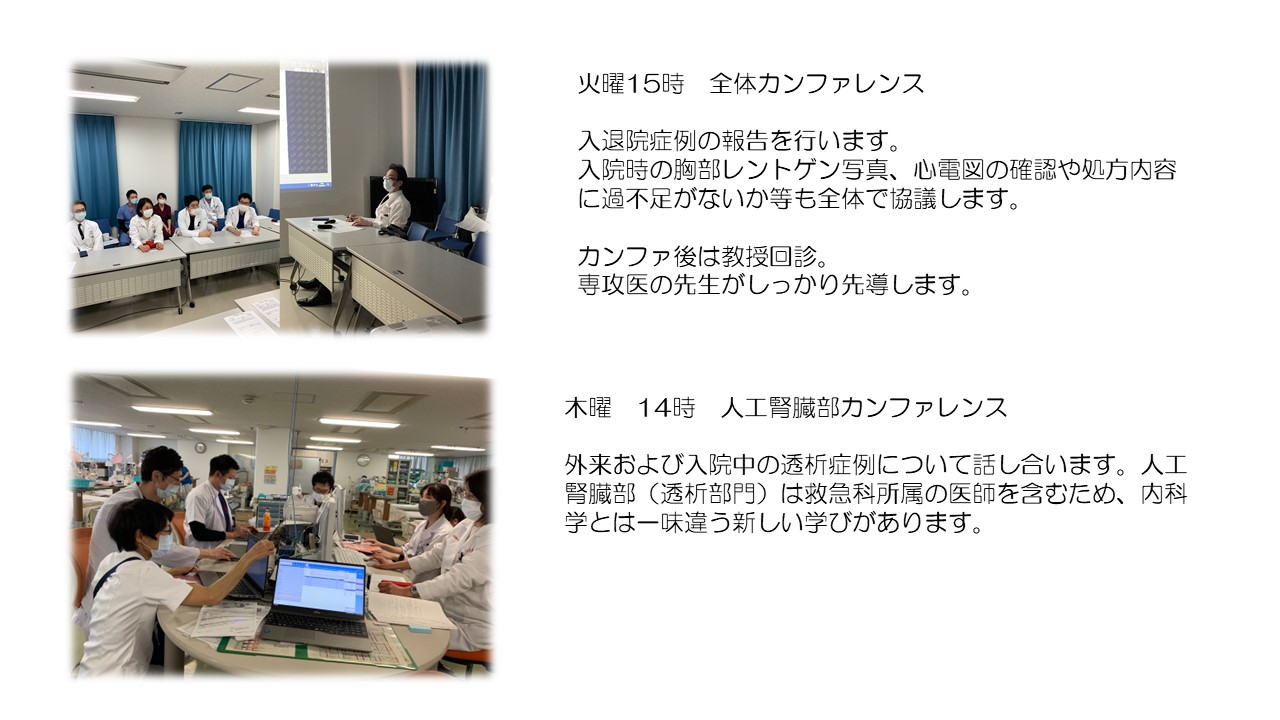 火曜15時　全体カンファレンス

入退院症例の報告を行います。
入院時の胸部レントゲン写真、心電図の確認や処方内容に過不足がないか等も全体で協議します。

カンファ後は教授回診。
専攻医の先生がしっかり先導します。

木曜　14時　人工腎臓部カンファレンス

外来および入院中の透析症例について話し合います。人工腎臓部（透析部門）は救急科所属の医師を含むため、内科学とは一味違う新しい学びがあります。